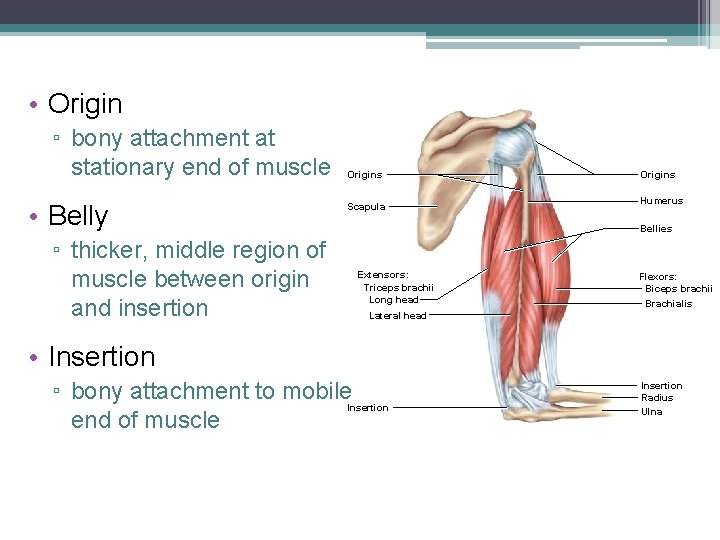 • Origin
▫ bony attachment at stationary end of muscle

• Belly
▫ thicker, middle region of muscle between origin and insertion

• Insertion
▫ bony attachment to mobile end of muscle

Origins
Scapula
Extensors:
Triceps brachii
Long head
Lateral head
Insertion
Origins
Humerus
Bellies
Flexors:
Biceps brachii
Brachialis
Insertion
Radius
Ulna